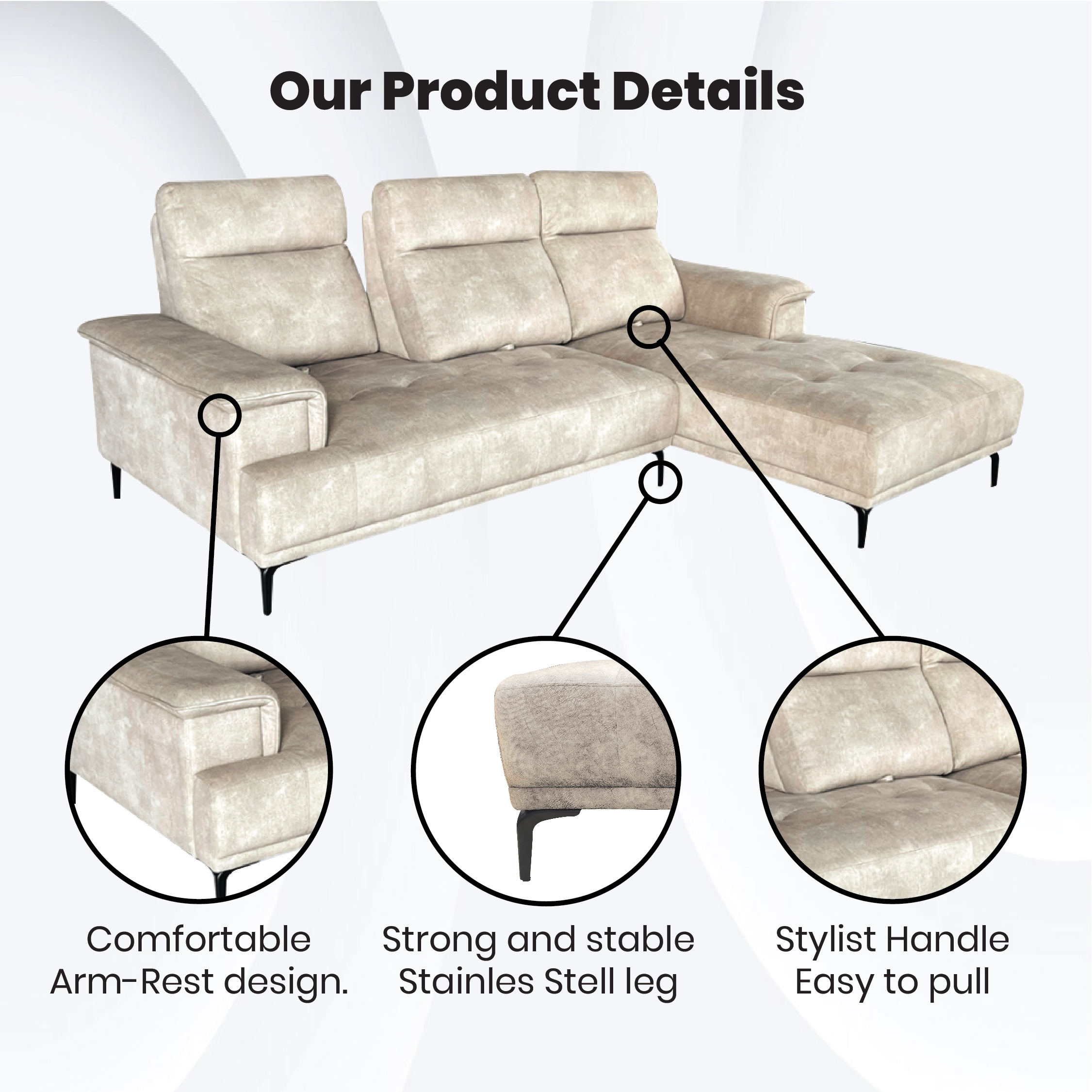 Our Product Details

Comfortable Arm-Rest design.

Strong and stable Stainles Stell leg

Stylist Handle Easy to pull